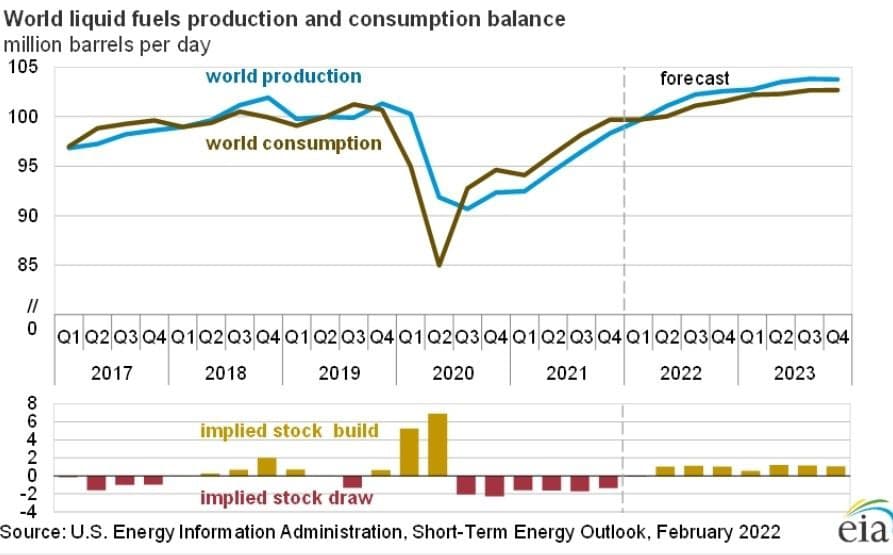 World liquid fuels production and consumption balance
million barrels per day

105
100
95
90
85
//
0

world production
world consumption
forecast

Q1 Q2 Q3 Q4 Q1 Q2 Q3 Q4 Q1 Q2 Q3 Q4 Q1 Q2 Q3 Q4 Q1 Q2 Q3 Q4 Q1 Q2 Q3 Q4 Q1 Q2 Q3 Q4
2017 2018 2019 2020 2021 2022 2023

8
6
4
2
0
-2
-4

implied stock build
implied stock draw

Source: U.S. Energy Information Administration, Short-Term Energy Outlook, February 2022
eia